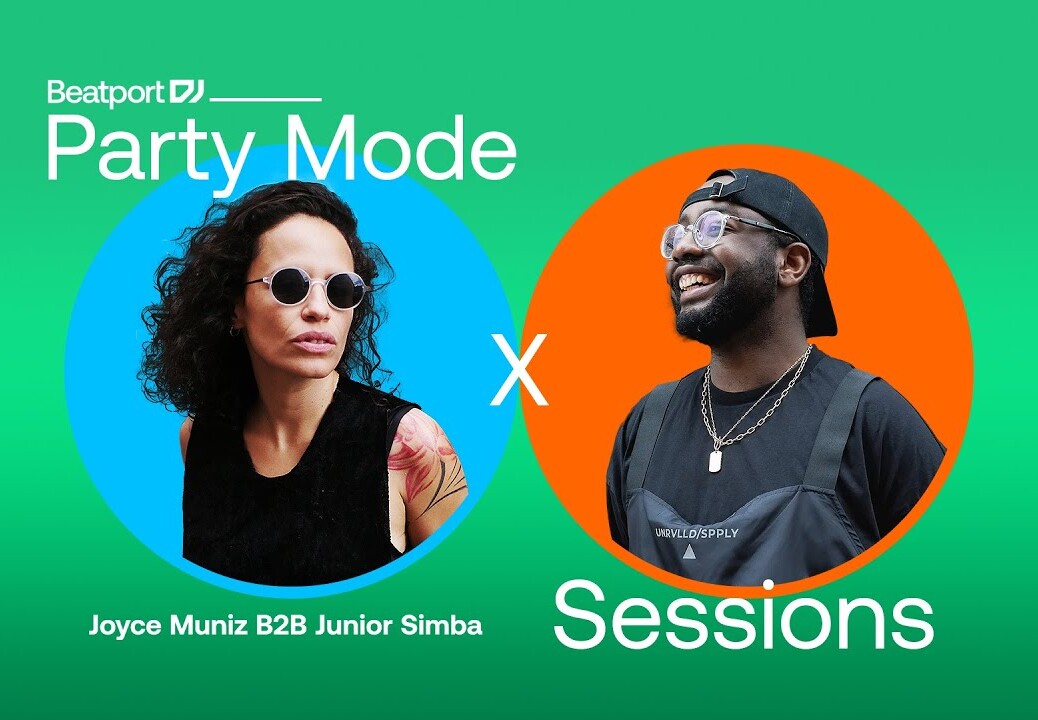 Beatport DJ
Party Mode
X
UNRVLLD/SPPLY
Joyce Muniz B2B Junior Simba
Sessions